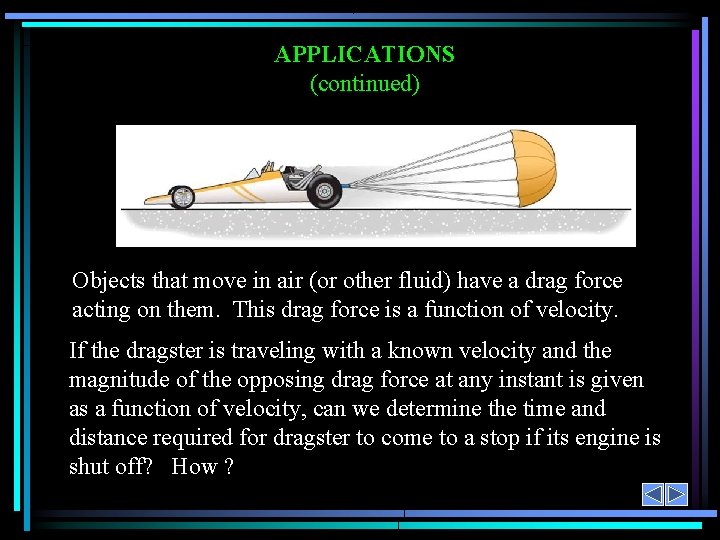 APPLICATIONS
(continued)

Objects that move in air (or other fluid) have a drag force acting on them. This drag force is a function of velocity.

If the dragster is traveling with a known velocity and the magnitude of the opposing drag force at any instant is given as a function of velocity, can we determine the time and distance required for dragster to come to a stop if its engine is shut off? How ?